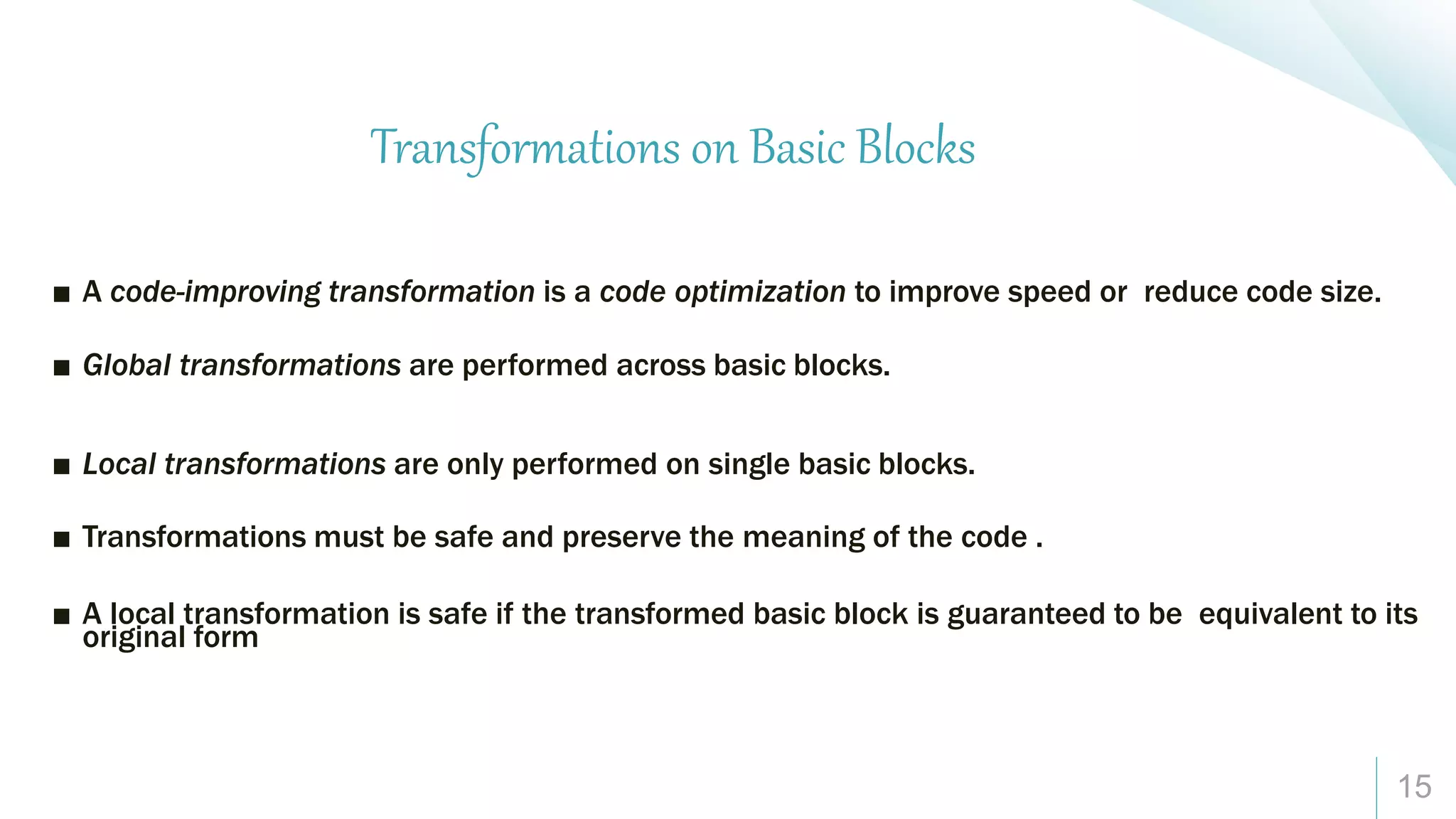 Transformations on Basic Blocks

■ A code-improving transformation is a code optimization to improve speed or reduce code size.

■ Global transformations are performed across basic blocks.

■ Local transformations are only performed on single basic blocks.

■ Transformations must be safe and preserve the meaning of the code .

■ A local transformation is safe if the transformed basic block is guaranteed to be equivalent to its original form

15